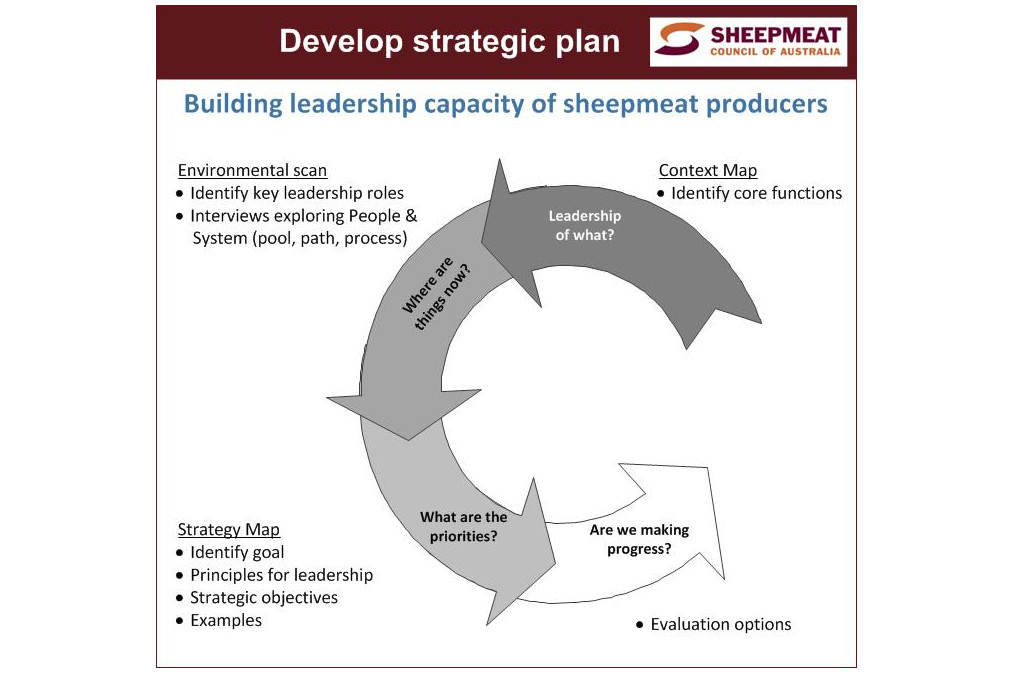 Develop strategic plan

SHEEPMEAT COUNCIL OF AUSTRALIA

Building leadership capacity of sheepmeat producers

Environmental scan
• Identify key leadership roles
• Interviews exploring People & System (pool, path, process)

Context Map
• Identify core functions

Leadership of what?

Where are things now?

What are the priorities?

Are we making progress?

Strategy Map
• Identify goal
• Principles for leadership
• Strategic objectives
• Examples

• Evaluation options